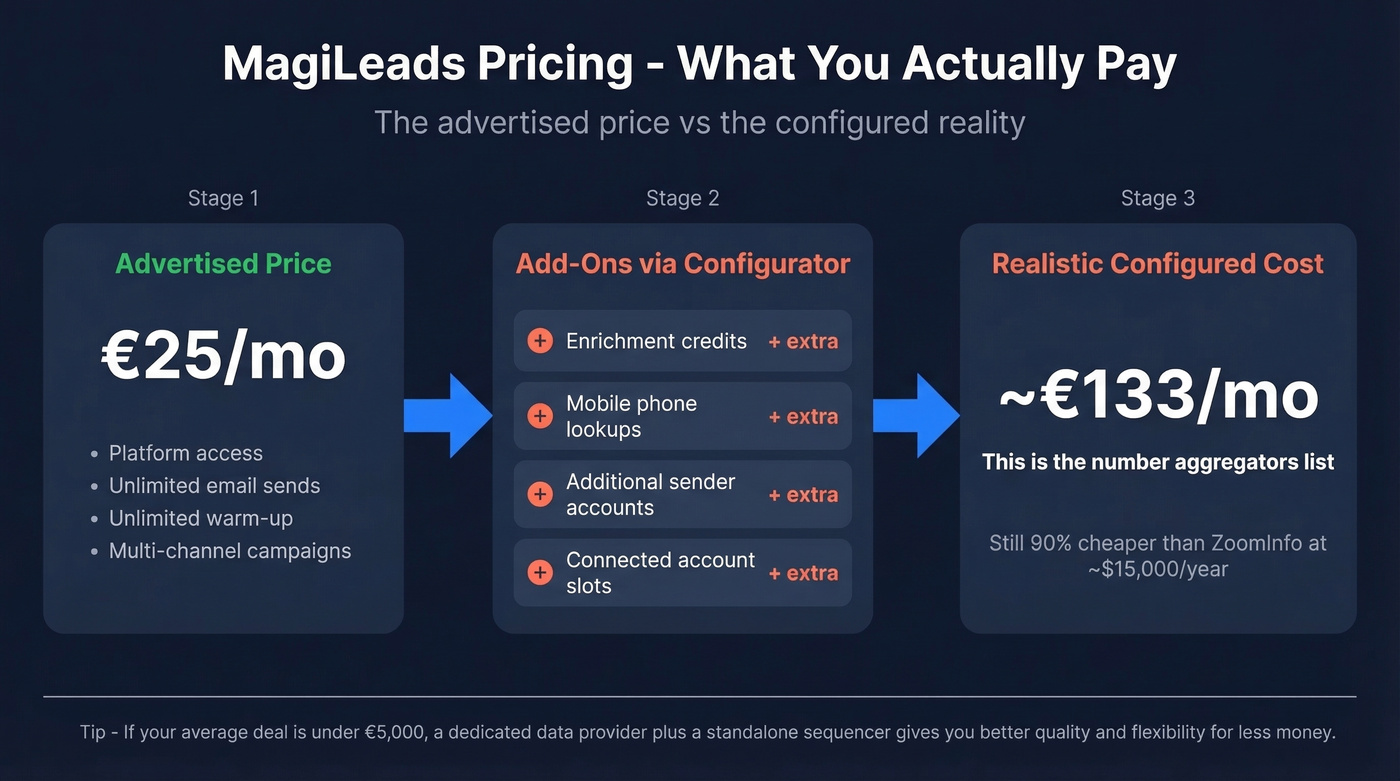 MagiLeads Pricing - What You Actually Pay

The advertised price vs the configured reality

Stage 1

Advertised Price

€25/mo

- Platform access
- Unlimited email sends
- Unlimited warm-up
- Multi-channel campaigns

Stage 2

Add-Ons via Configurator

Enrichment credits + extra

Mobile phone lookups + extra

Additional sender accounts + extra

Connected account slots + extra

Stage 3

Realistic Configured Cost

~€133/mo

This is the number aggregators list

Still 90% cheaper than ZoomInfo at ~$15,000/year

Tip - If your average deal is under €5,000, a dedicated data provider plus a standalone sequencer gives you better quality and flexibility for less money.